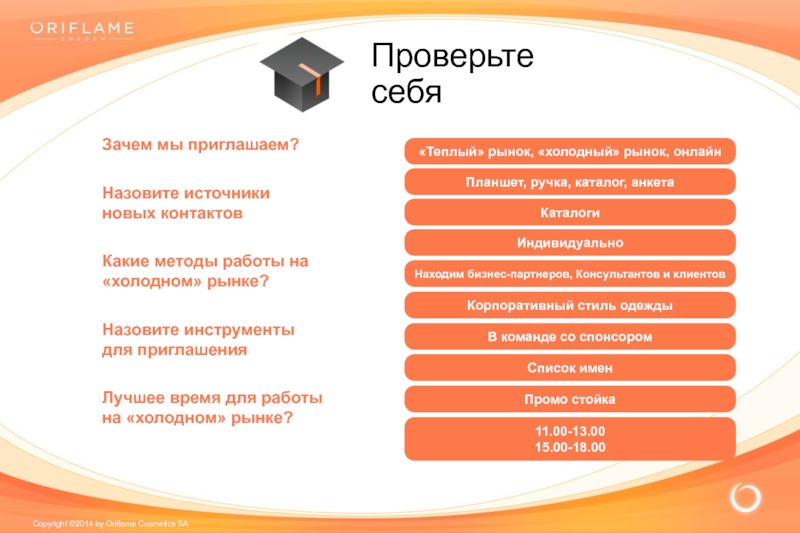 ORIFLAME
SWEDEN

Проверьте себя

Зачем мы приглашаем?

Назовите источники новых контактов

Какие методы работы на «холодном» рынке?

Назовите инструменты для приглашения

Лучшее время для работы на «холодном» рынке?

«Теплый» рынок, «холодный» рынок, онлайн

Планшет, ручка, каталог, анкета

Каталоги

Индивидуально

Находим бизнес-партнеров, Консультантов и клиентов

Корпоративный стиль одежды

В команде со спонсором

Список имен

Промо стойка

11.00-13.00
15.00-18.00

Copyright ©2014 by Oriflame Cosmetics SA